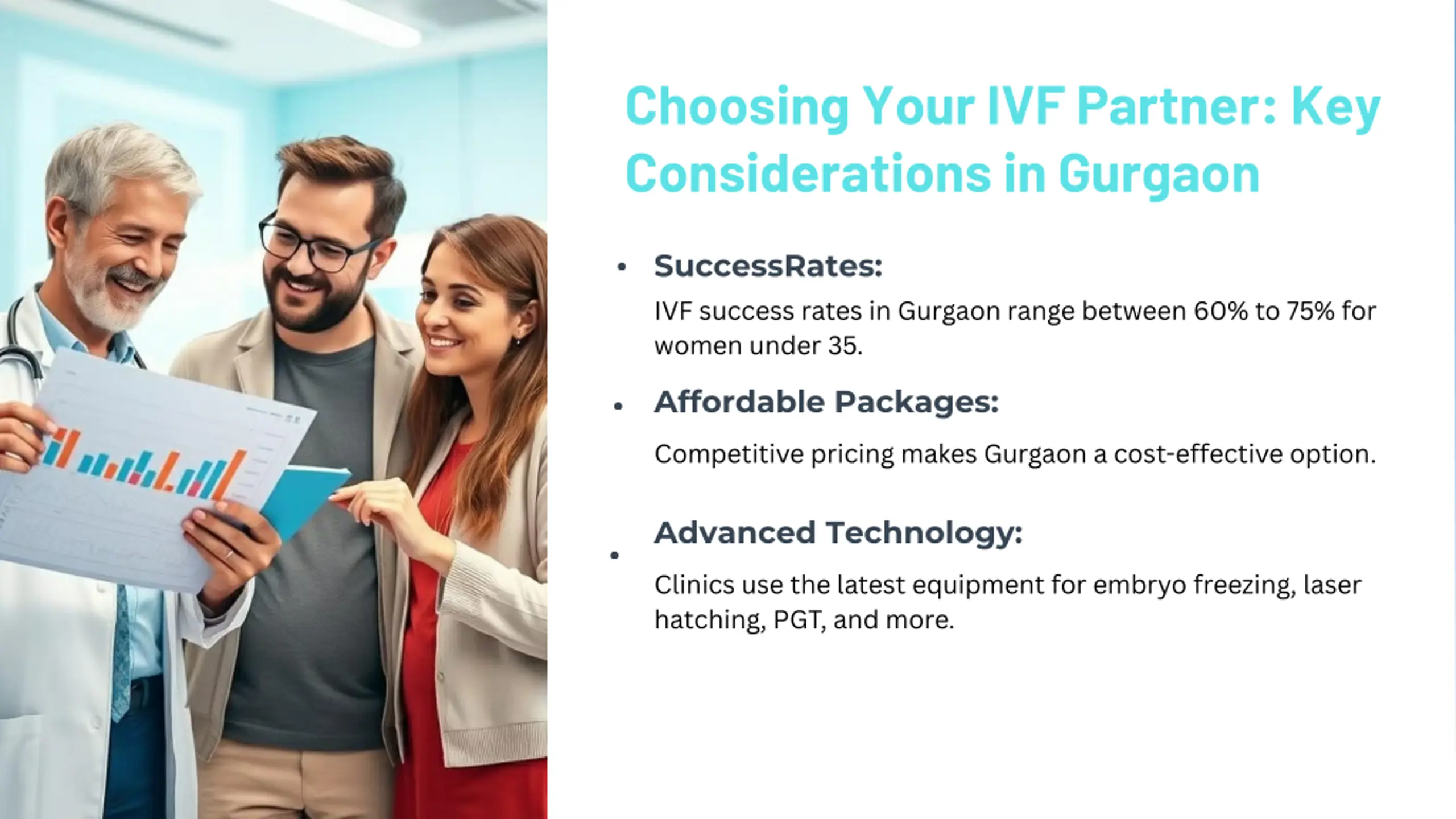 Choosing Your IVF Partner: Key Considerations in Gurgaon

• SuccessRates:
IVF success rates in Gurgaon range between 60% to 75% for women under 35.

• Affordable Packages:
Competitive pricing makes Gurgaon a cost-effective option.

• Advanced Technology:
Clinics use the latest equipment for embryo freezing, laser hatching, PGT, and more.